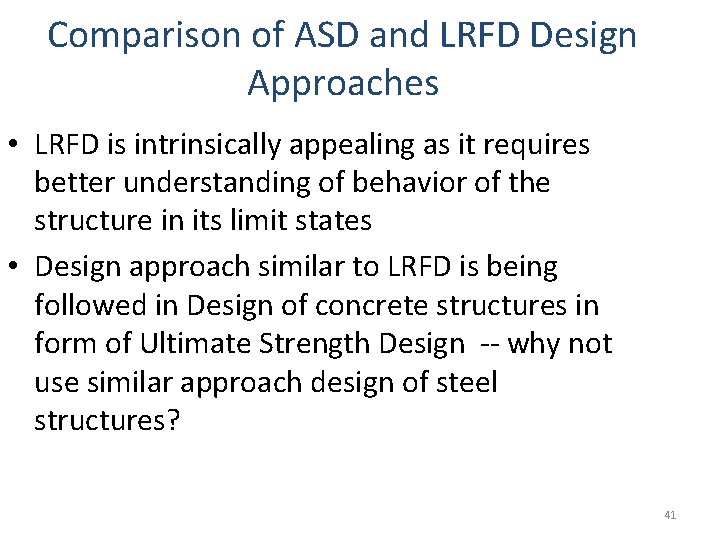 Comparison of ASD and LRFD Design Approaches

• LRFD is intrinsically appealing as it requires better understanding of behavior of the structure in its limit states

• Design approach similar to LRFD is being followed in Design of concrete structures in form of Ultimate Strength Design -- why not use similar approach design of steel structures?

41